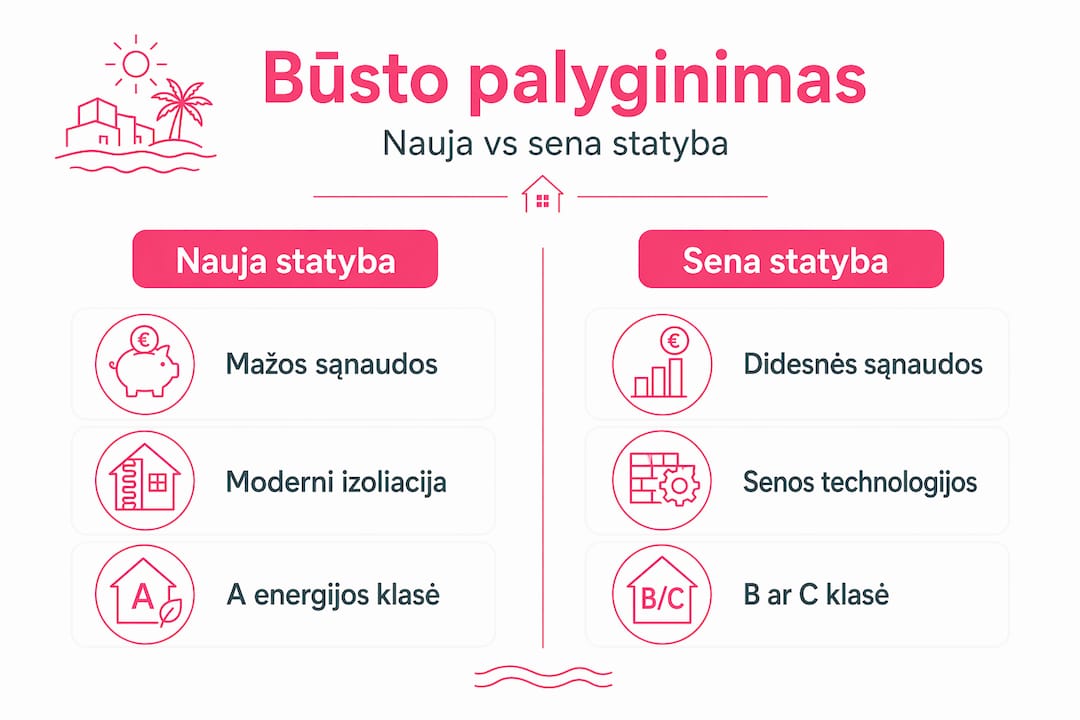 Būsto palyginimas

Nauja vs sena statyba

Nauja statyba

€

Mažos sąnaudos

Moderni izoliacija

A

A energijos klasė

Sena statyba

€

Didesnės sąnaudos

Senos technologijos

B/C

B ar C klasė